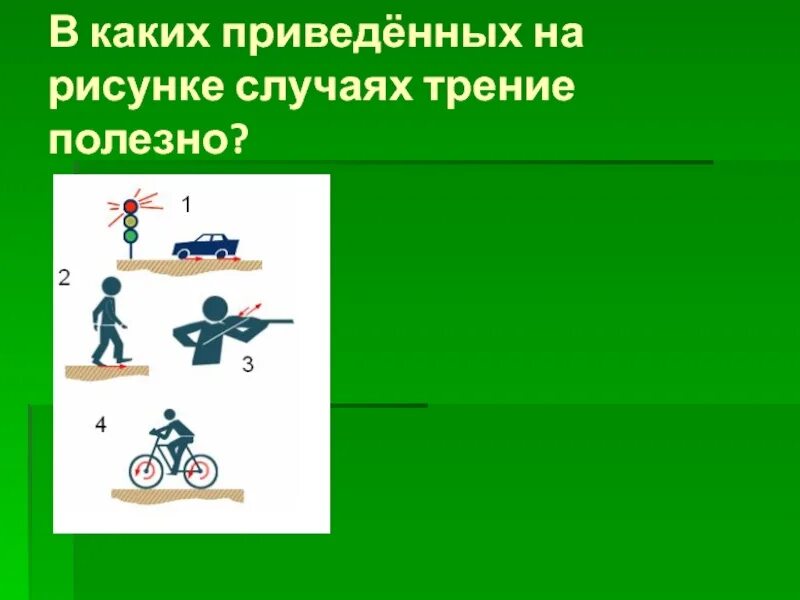 В каких приведённых на рисунке случаях трение полезно?

1

2

3

4